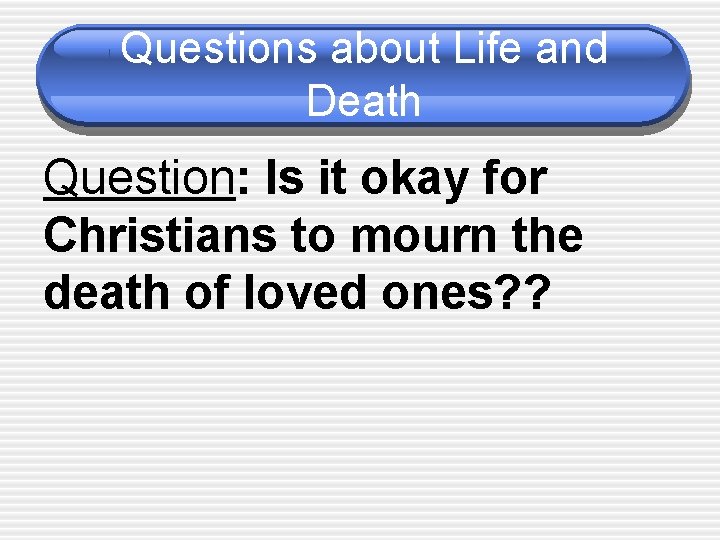 Questions about Life and Death

Question: Is it okay for Christians to mourn the death of loved ones??